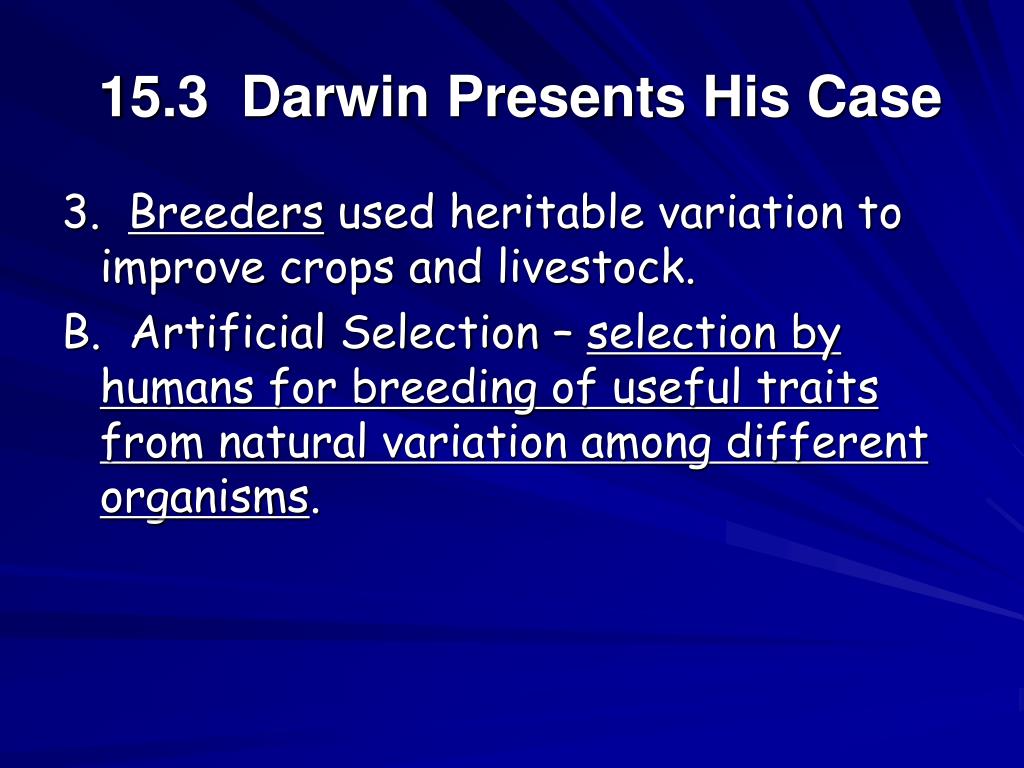 15.3 Darwin Presents His Case

3. Breeders used heritable variation to improve crops and livestock.

B. Artificial Selection – selection by humans for breeding of useful traits from natural variation among different organisms.